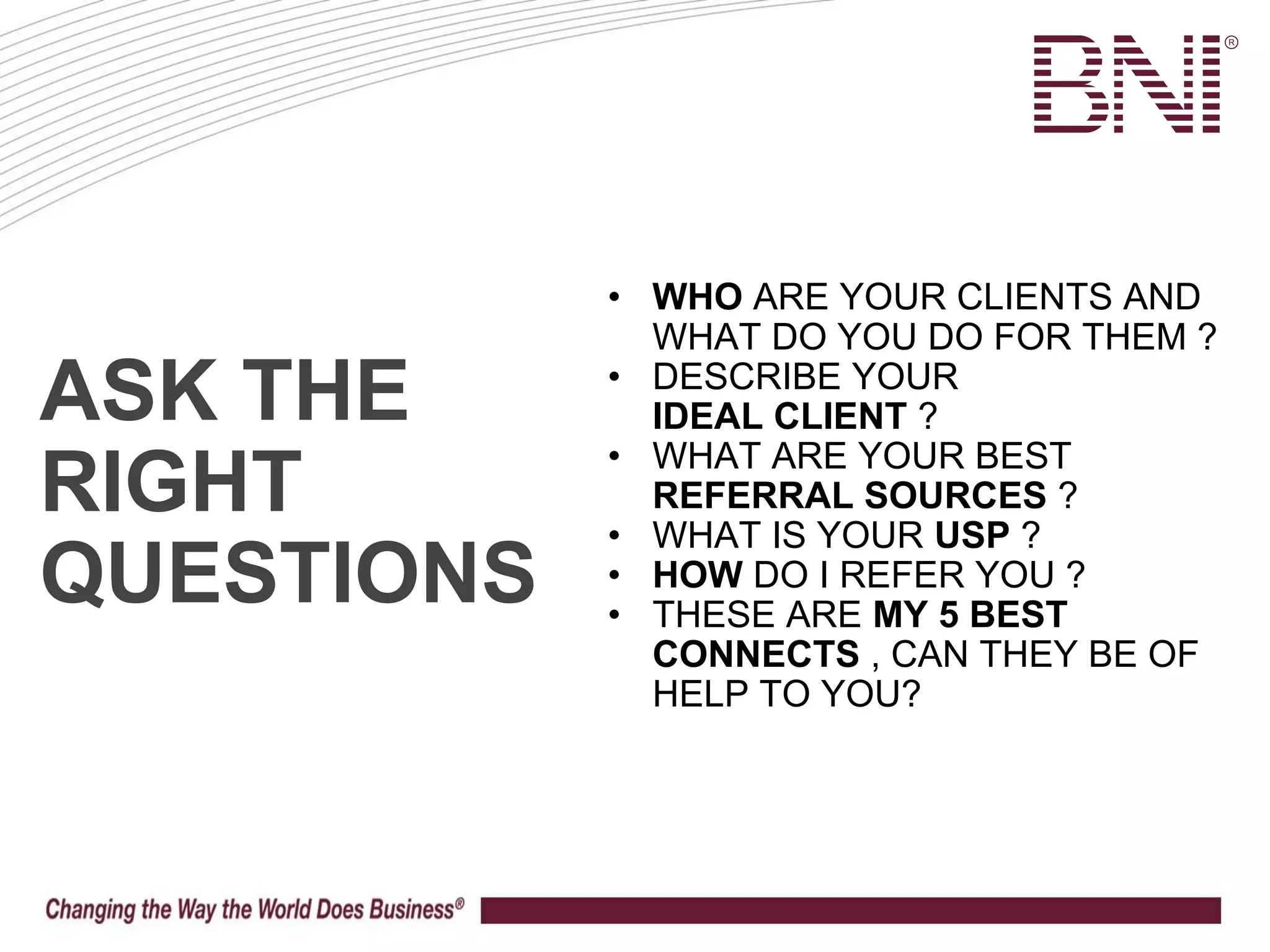 BNI®

ASK THE RIGHT QUESTIONS

• WHO ARE YOUR CLIENTS AND WHAT DO YOU DO FOR THEM ?
• DESCRIBE YOUR IDEAL CLIENT ?
• WHAT ARE YOUR BEST REFERRAL SOURCES ?
• WHAT IS YOUR USP ?
• HOW DO I REFER YOU ?
• THESE ARE MY 5 BEST CONNECTS , CAN THEY BE OF HELP TO YOU?

Changing the Way the World Does Business®